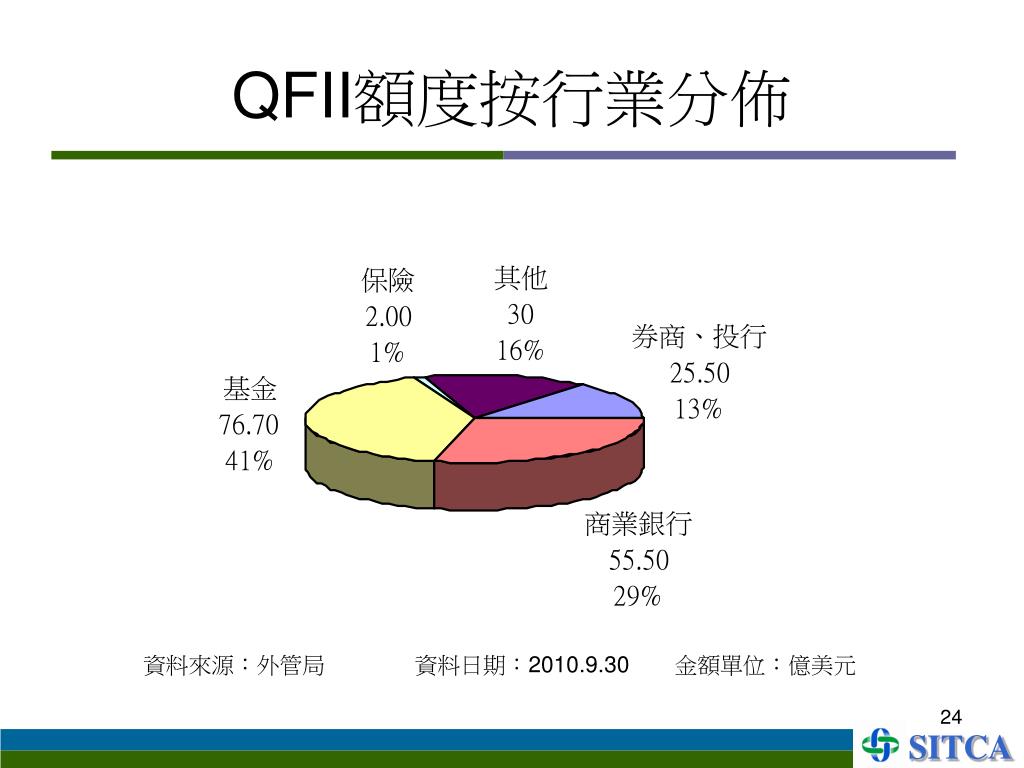 QFII額度按行業分佈

保險
2.00
1%

其他
30
16%

券商、投行
25.50
13%

基金
76.70
41%

商業銀行
55.50
29%

資料來源：外管局　　資料日期：2010.9.30　　金額單位：億美元

24

SITCA